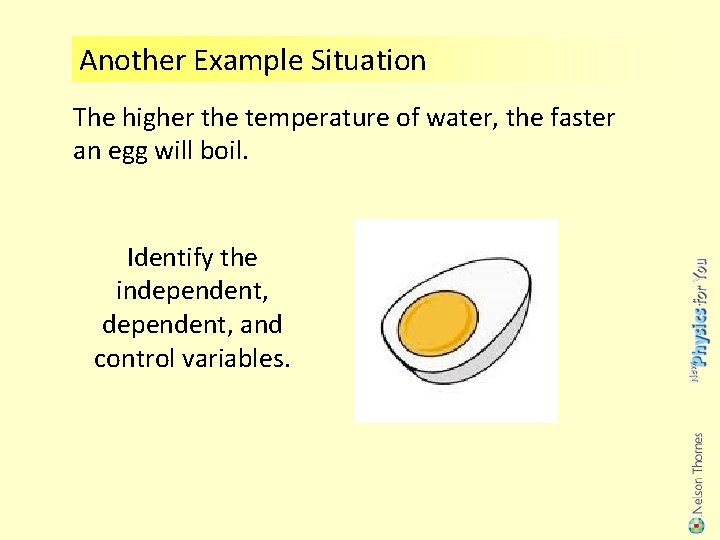 Another Example Situation

The higher the temperature of water, the faster an egg will boil.

Identify the independent, dependent, and control variables.

New Physics for You

Nelson Thornes